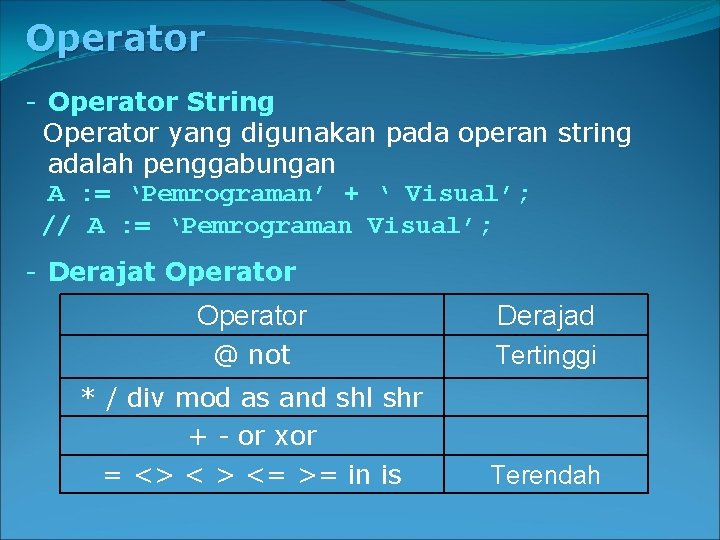 Operator

- Operator String
Operator yang digunakan pada operan string adalah penggabungan
A := ‘Pemrograman’ + ‘ Visual’;
// A := ‘Pemrograman Visual’;

- Derajat Operator

| Operator | Derajad |
|---|---|
| @ not | Tertinggi |
| * / div mod as and shl shr | |
| + - or xor | |
| = <> < > <= >= in is | Terendah |